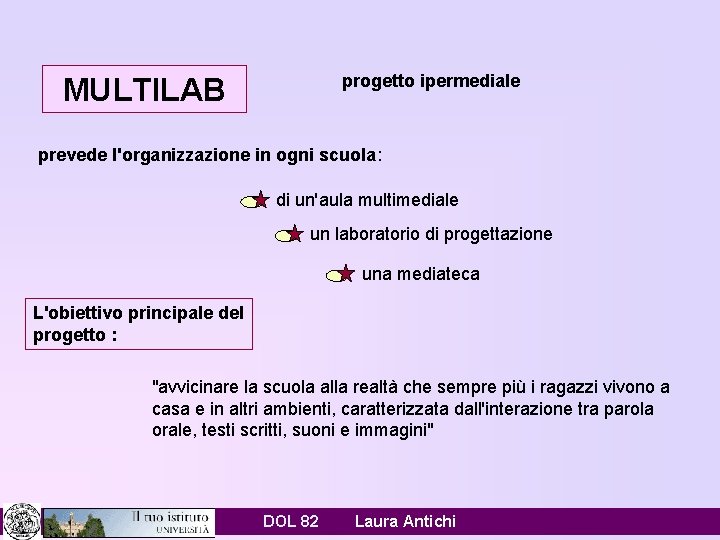 MULTILAB

progetto ipermediale

prevede l'organizzazione in ogni scuola:

di un'aula multimediale

un laboratorio di progettazione

una mediateca

L'obiettivo principale del progetto :

"avvicinare la scuola alla realtà che sempre più i ragazzi vivono a casa e in altri ambienti, caratterizzata dall'interazione tra parola orale, testi scritti, suoni e immagini"

Il tuo istituto UNIVERSITÀ

DOL 82 Laura Antichi